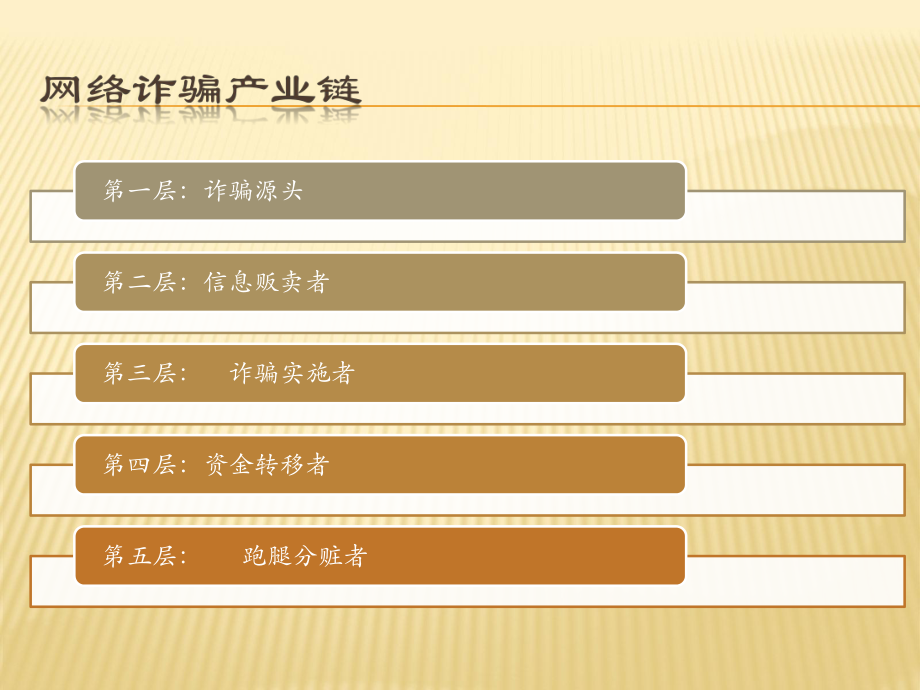 网络诈骗产业链

第一层：诈骗源头

第二层：信息贩卖者

第三层：　诈骗实施者

第四层：资金转移者

第五层：　跑腿分赃者